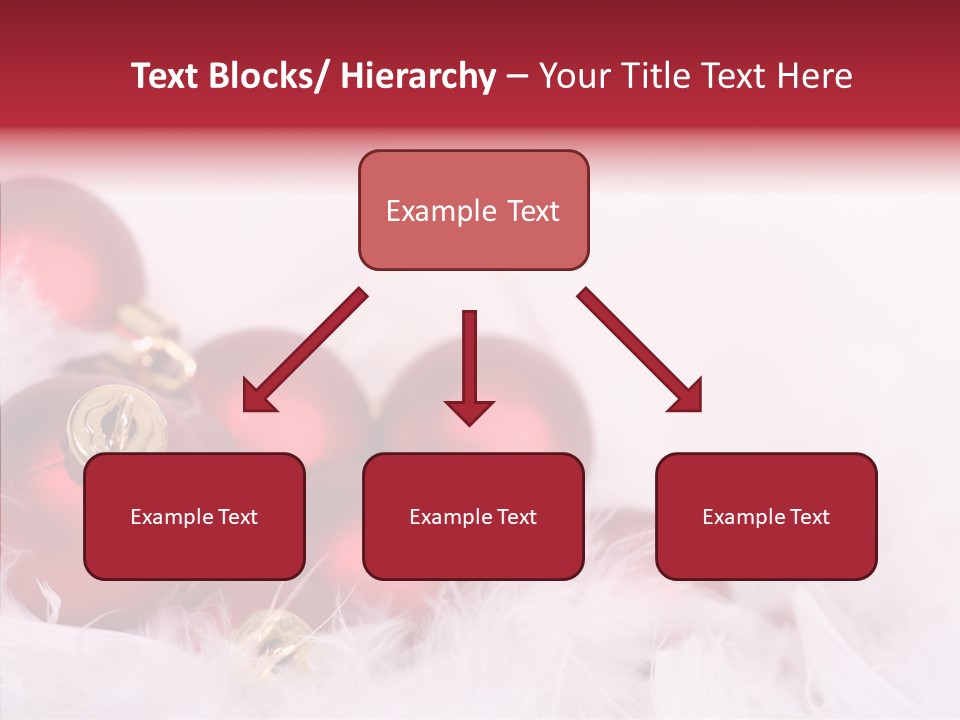 Text Blocks/ Hierarchy – Your Title Text Here

Example Text

Example Text

Example Text

Example Text